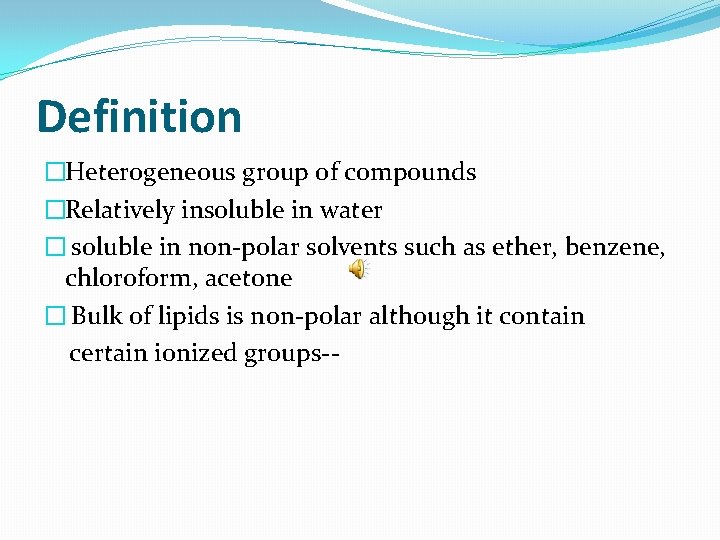 Definition

□Heterogeneous group of compounds

□Relatively insoluble in water

□ soluble in non-polar solvents such as ether, benzene, chloroform, acetone

□ Bulk of lipids is non-polar although it contain certain ionized groups--